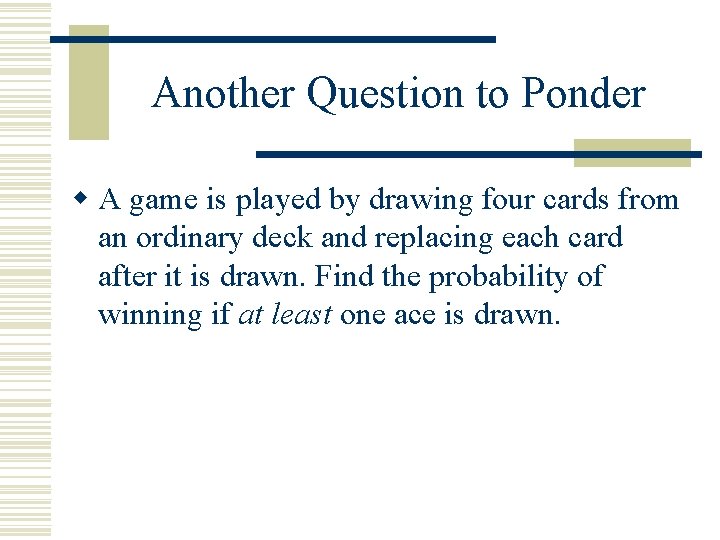 Another Question to Ponder

A game is played by drawing four cards from an ordinary deck and replacing each card after it is drawn. Find the probability of winning if at least one ace is drawn.